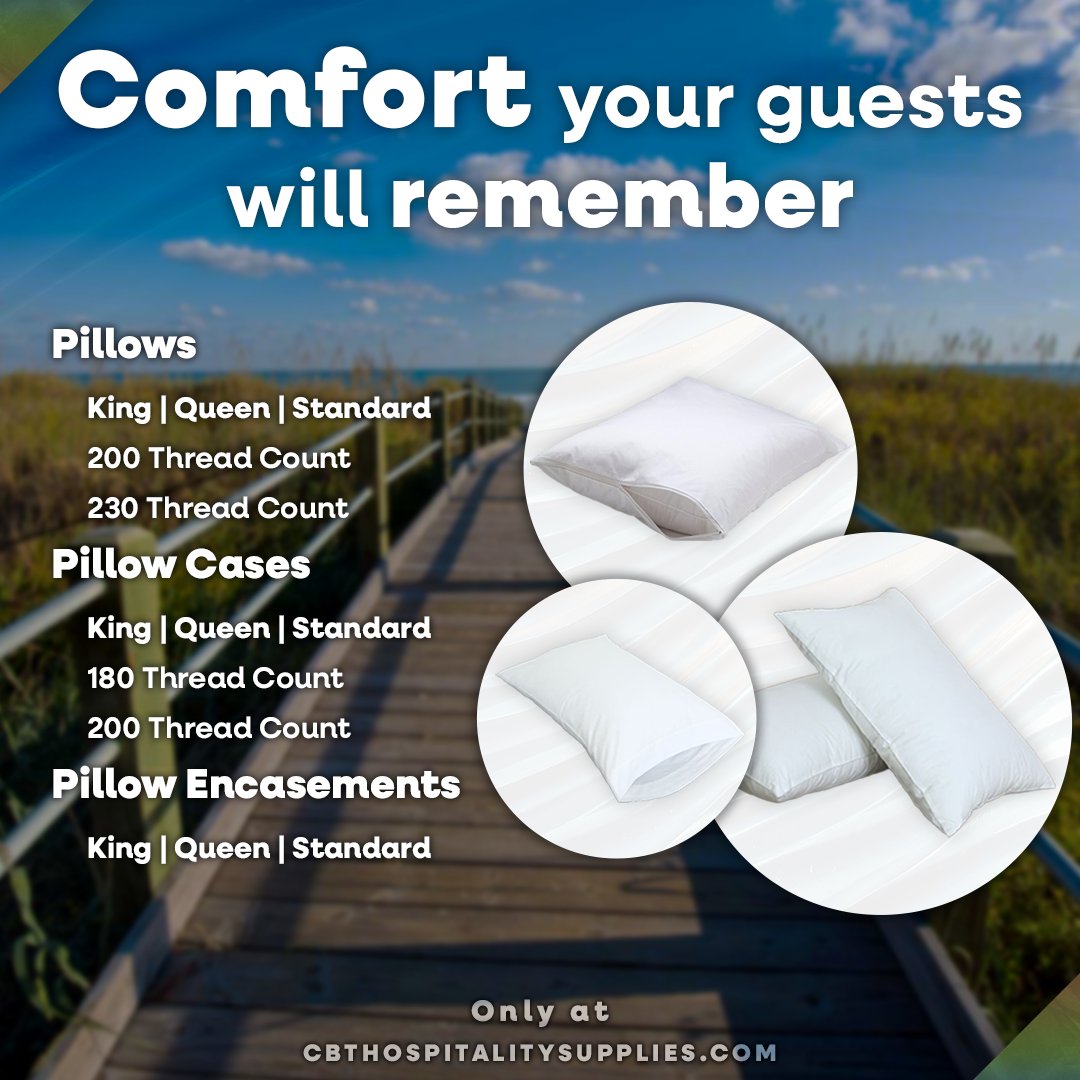 Comfort your guests will remember

Pillows

King | Queen | Standard
200 Thread Count
230 Thread Count

Pillow Cases

King | Queen | Standard
180 Thread Count
200 Thread Count

Pillow Encasements

King | Queen | Standard

Only at
CBTHOSPITALITYSUPPLIES.COM